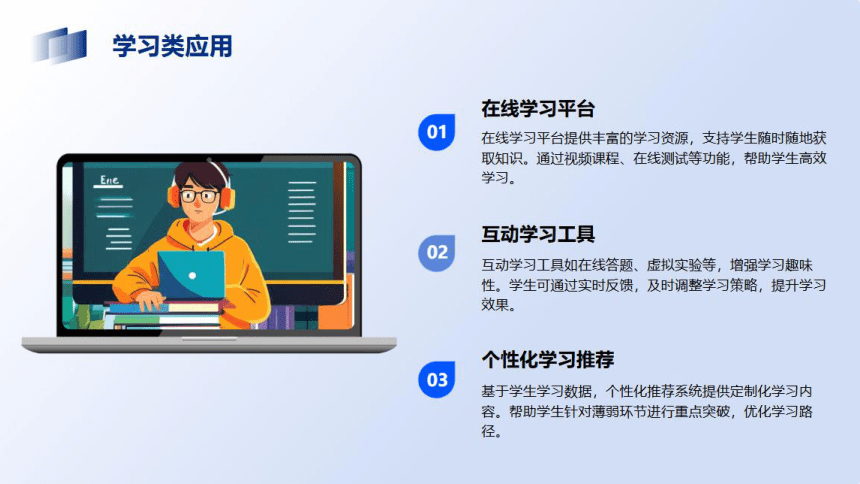 学习类应用

Ene.

01
在线学习平台
在线学习平台提供丰富的学习资源，支持学生随时随地获取知识。通过视频课程、在线测试等功能，帮助学生高效学习。

02
互动学习工具
互动学习工具如在线答题、虚拟实验等，增强学习趣味性。学生可通过实时反馈，及时调整学习策略，提升学习效果。

03
个性化学习推荐
基于学生学习数据，个性化推荐系统提供定制化学习内容。帮助学生针对薄弱环节进行重点突破，优化学习路径。